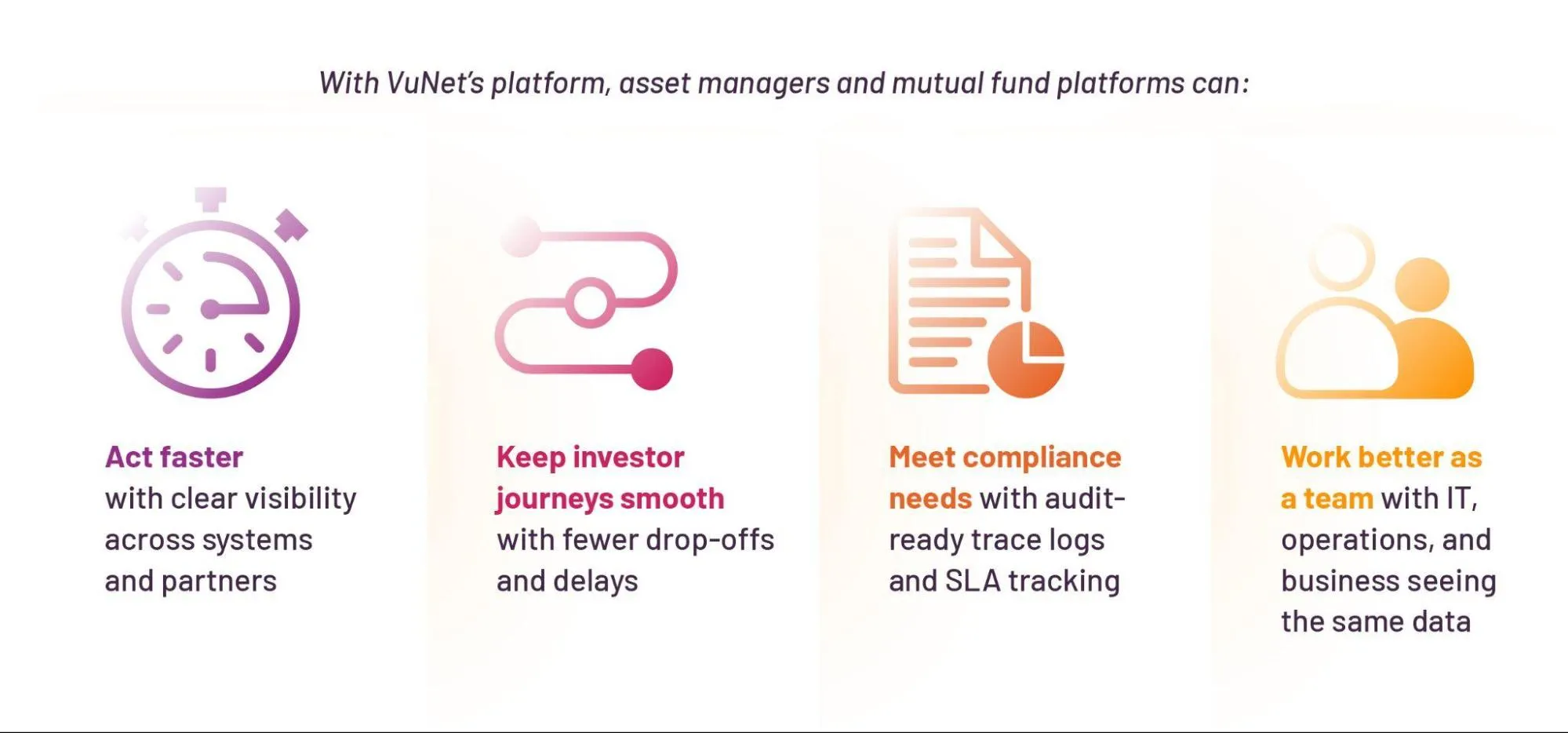 With VuNet's platform, asset managers and mutual fund platforms can:

Act faster with clear visibility across systems and partners

Keep investor journeys smooth with fewer drop-offs and delays

Meet compliance needs with audit-ready trace logs and SLA tracking

Work better as a team with IT, operations, and business seeing the same data